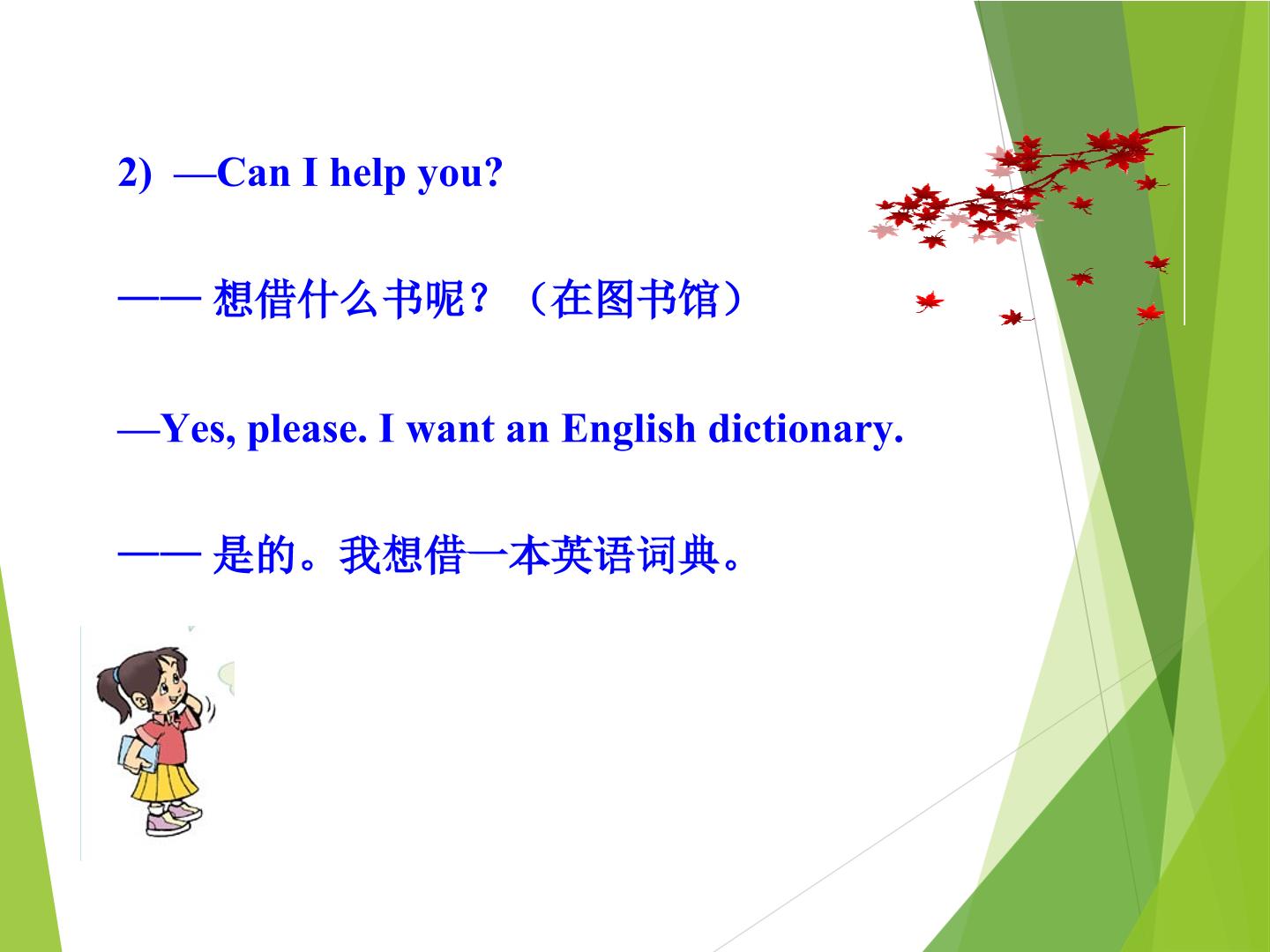 2) —Can I help you?

—— 想借什么书呢？（在图书馆）

—Yes, please. I want an English dictionary.

—— 是的。我想借一本英语词典。